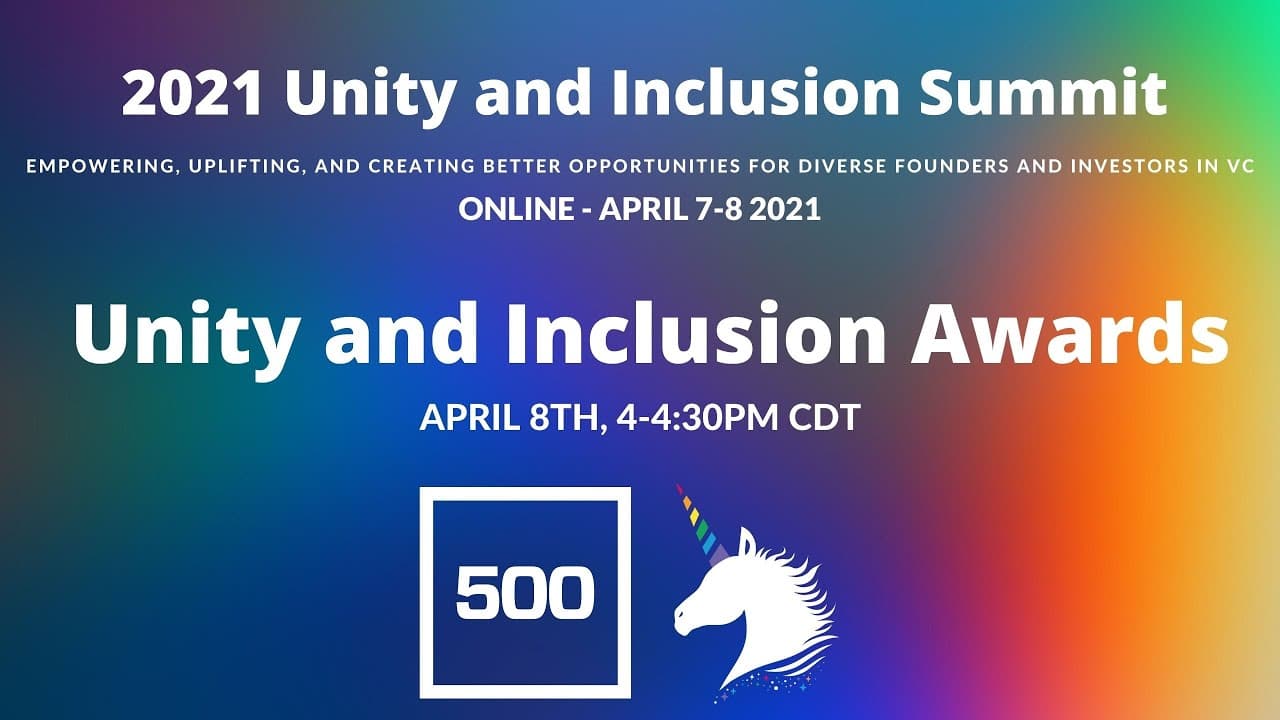 2021 Unity and Inclusion Summit

EMPOWERING, UPLIFTING, AND CREATING BETTER OPPORTUNITIES FOR DIVERSE FOUNDERS AND INVESTORS IN VC

ONLINE - APRIL 7-8 2021

Unity and Inclusion Awards

APRIL 8TH, 4-4:30PM CDT

500